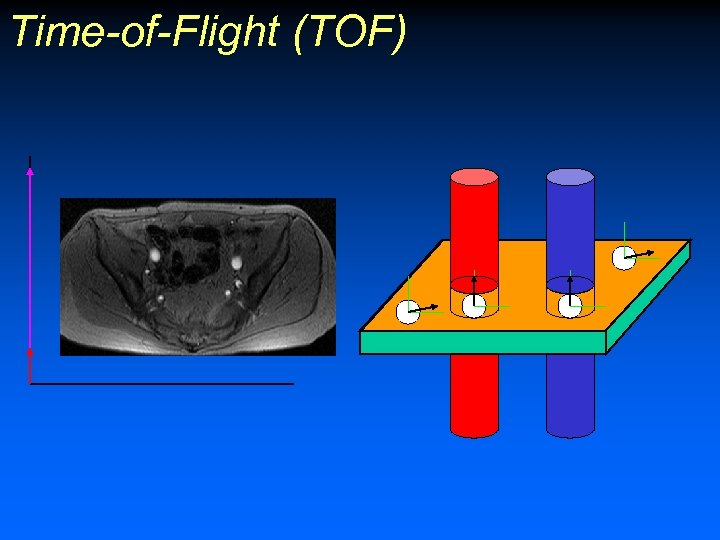 Time-of-Flight (TOF)